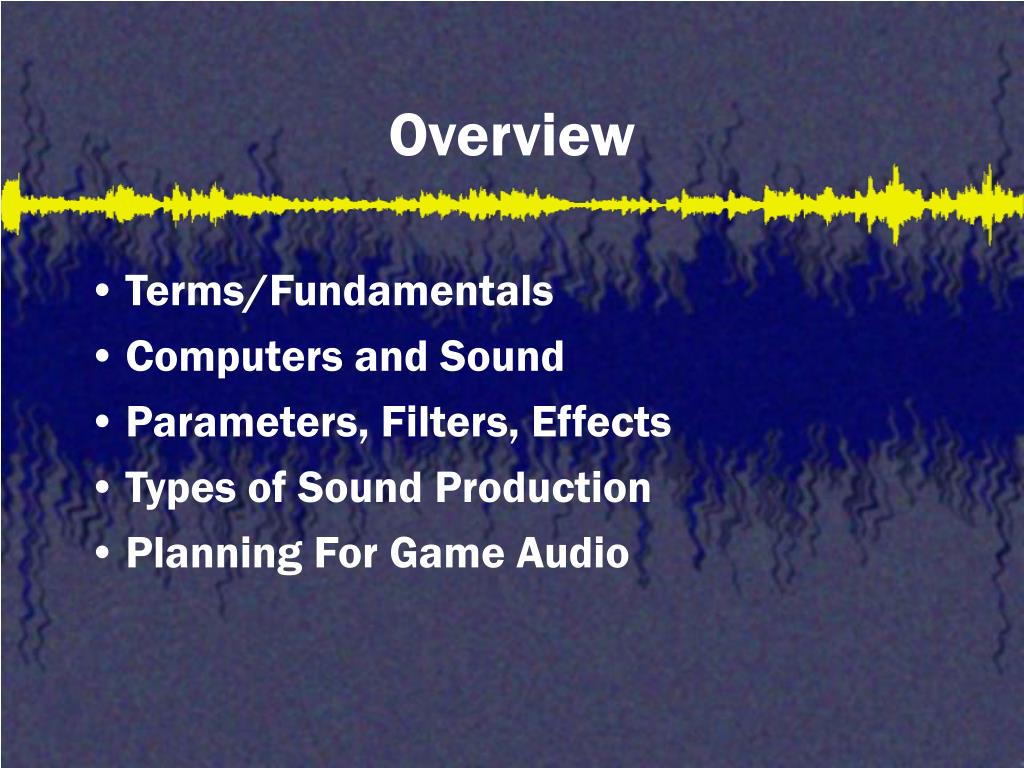 Overview

• Terms/Fundamentals
• Computers and Sound
• Parameters, Filters, Effects
• Types of Sound Production
• Planning For Game Audio